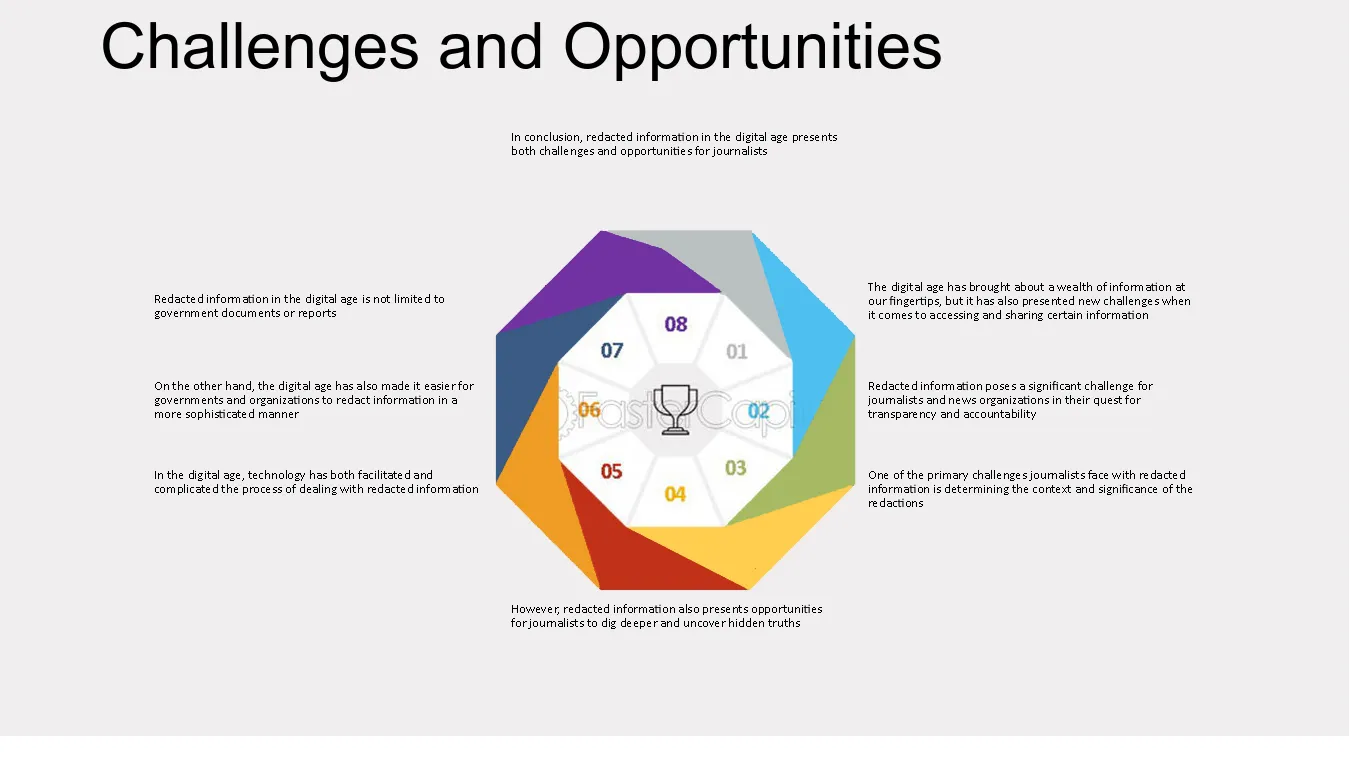 Challenges and Opportunities

In conclusion, redacted information in the digital age presents both challenges and opportunities for journalists

Redacted information in the digital age is not limited to government documents or reports

On the other hand, the digital age has also made it easier for governments and organizations to redact information in a more sophisticated manner

In the digital age, technology has both facilitated and complicated the process of dealing with redacted information

08

07

01

06

02

05

03

04

FasterCapital

The digital age has brought about a wealth of information at our fingertips, but it has also presented new challenges when it comes to accessing and sharing certain information

Redacted information poses a significant challenge for journalists and news organizations in their quest for transparency and accountability

One of the primary challenges journalists face with redacted information is determining the context and significance of the redactions

However, redacted information also presents opportunities for journalists to dig deeper and uncover hidden truths